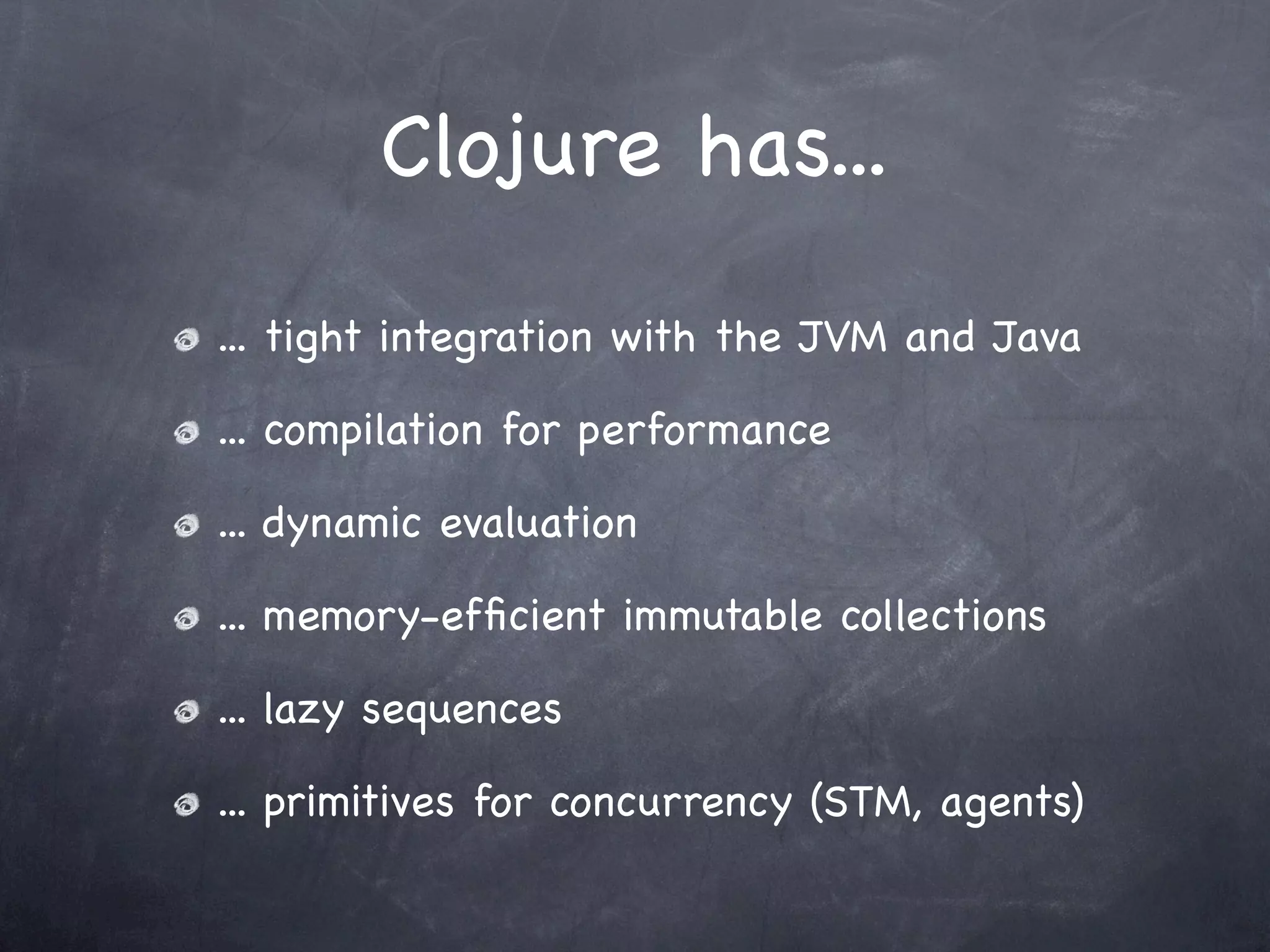 Clojure has...

... tight integration with the JVM and Java

... compilation for performance

... dynamic evaluation

... memory-efficient immutable collections

... lazy sequences

... primitives for concurrency (STM, agents)